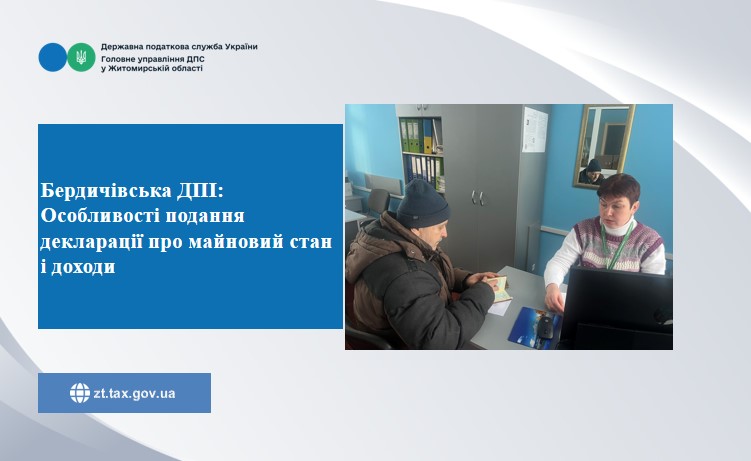 Державна податкова служба України
Головне управління ДПС
у Житомирській області

Бердичівська ДПІ: Особливості подання декларації про майновий стан і доходи

zt.tax.gov.ua